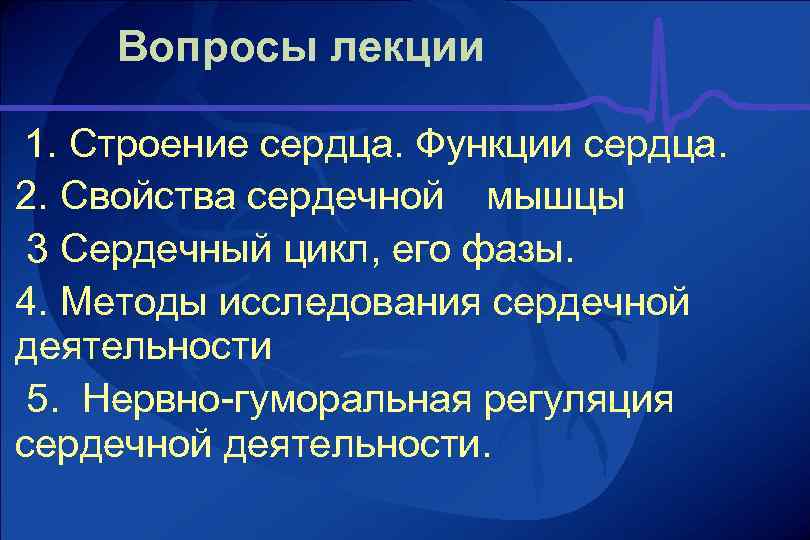 Вопросы лекции

1. Строение сердца. Функции сердца.
2. Свойства сердечной мышцы
3 Сердечный цикл, его фазы.
4. Методы исследования сердечной деятельности
5. Нервно-гуморальная регуляция сердечной деятельности.